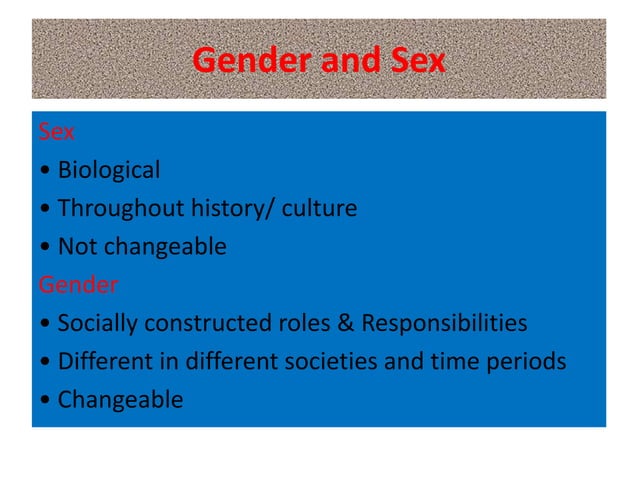 Gender and Sex

Sex
• Biological
• Throughout history/ culture
• Not changeable

Gender
• Socially constructed roles & Responsibilities
• Different in different societies and time periods
• Changeable